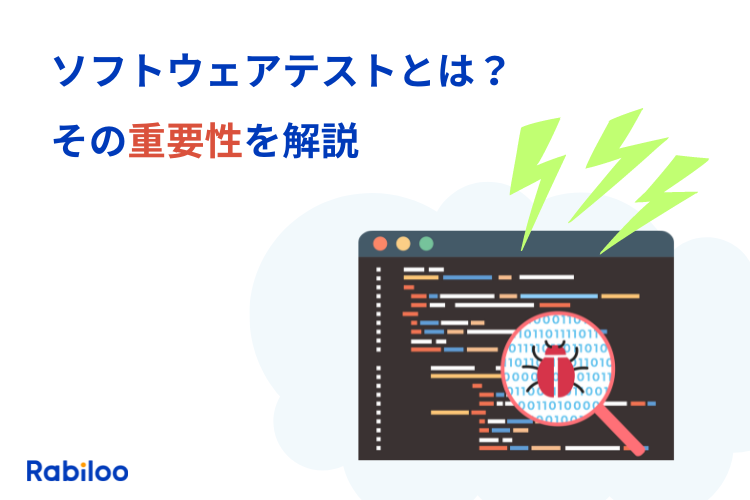 ソフトウェアテストとは？
その重要性を解説

Rabiloo